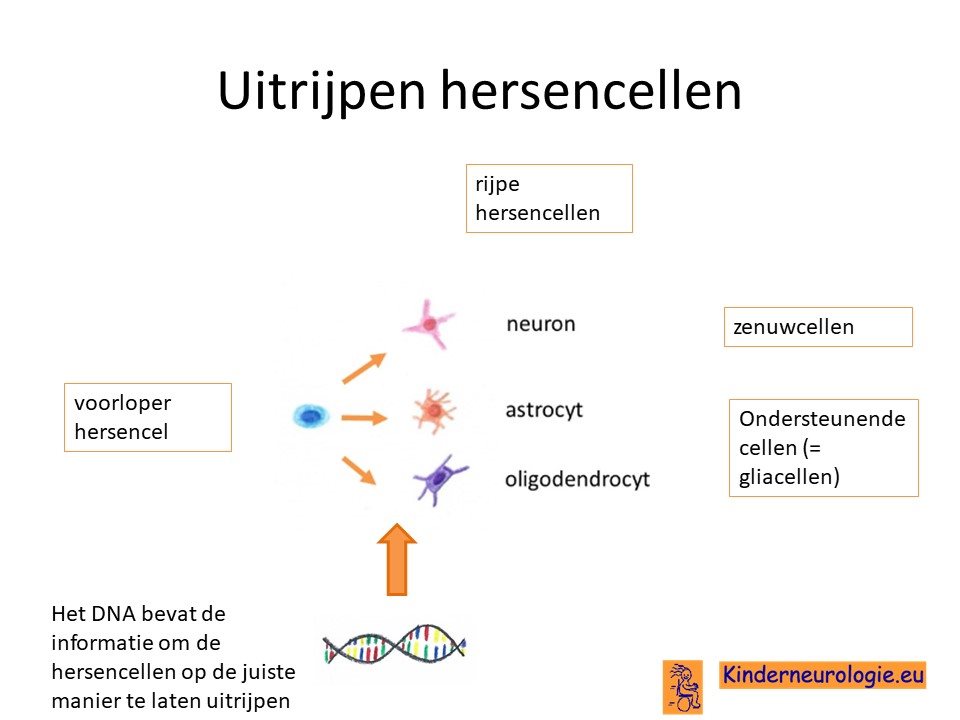 Uitrijpen hersencellen

rijpe hersencellen

voorloper hersencel

neuron

astrocyt

oligodendrocyt

zenuwcellen

Ondersteunende cellen (= gliacellen)

Het DNA bevat de informatie om de hersencellen op de juiste manier te laten uitrijpen

Kinderneurologie.eu